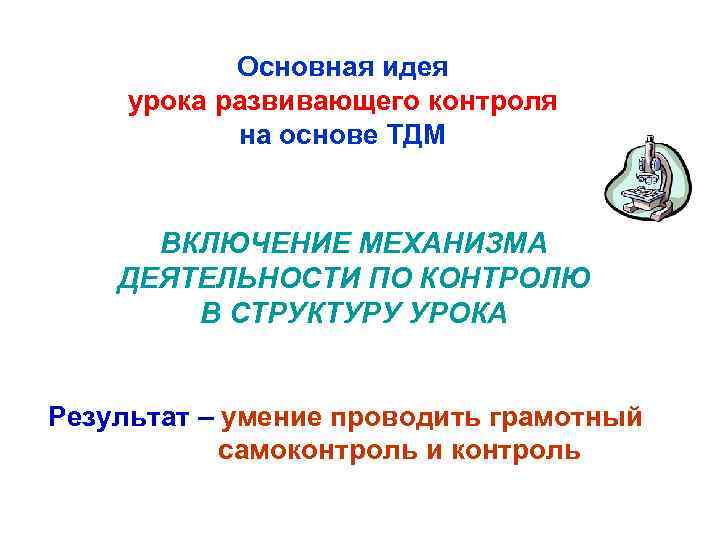 Основная идея
урока развивающего контроля
на основе ТДМ

ВКЛЮЧЕНИЕ МЕХАНИЗМА
ДЕЯТЕЛЬНОСТИ ПО КОНТРОЛЮ
В СТРУКТУРУ УРОКА

Результат – умение проводить грамотный самоконтроль и контроль